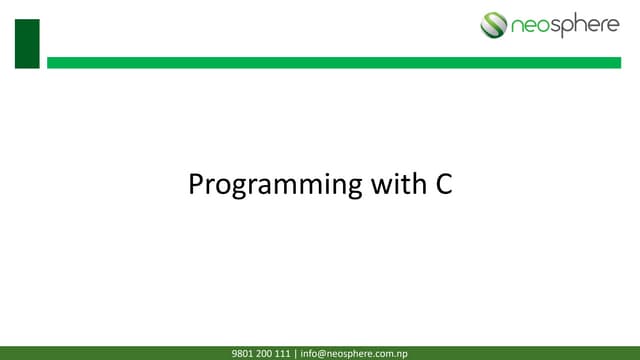 neosphere

Programming with C

9801 200 111 | info@neosphere.com.np